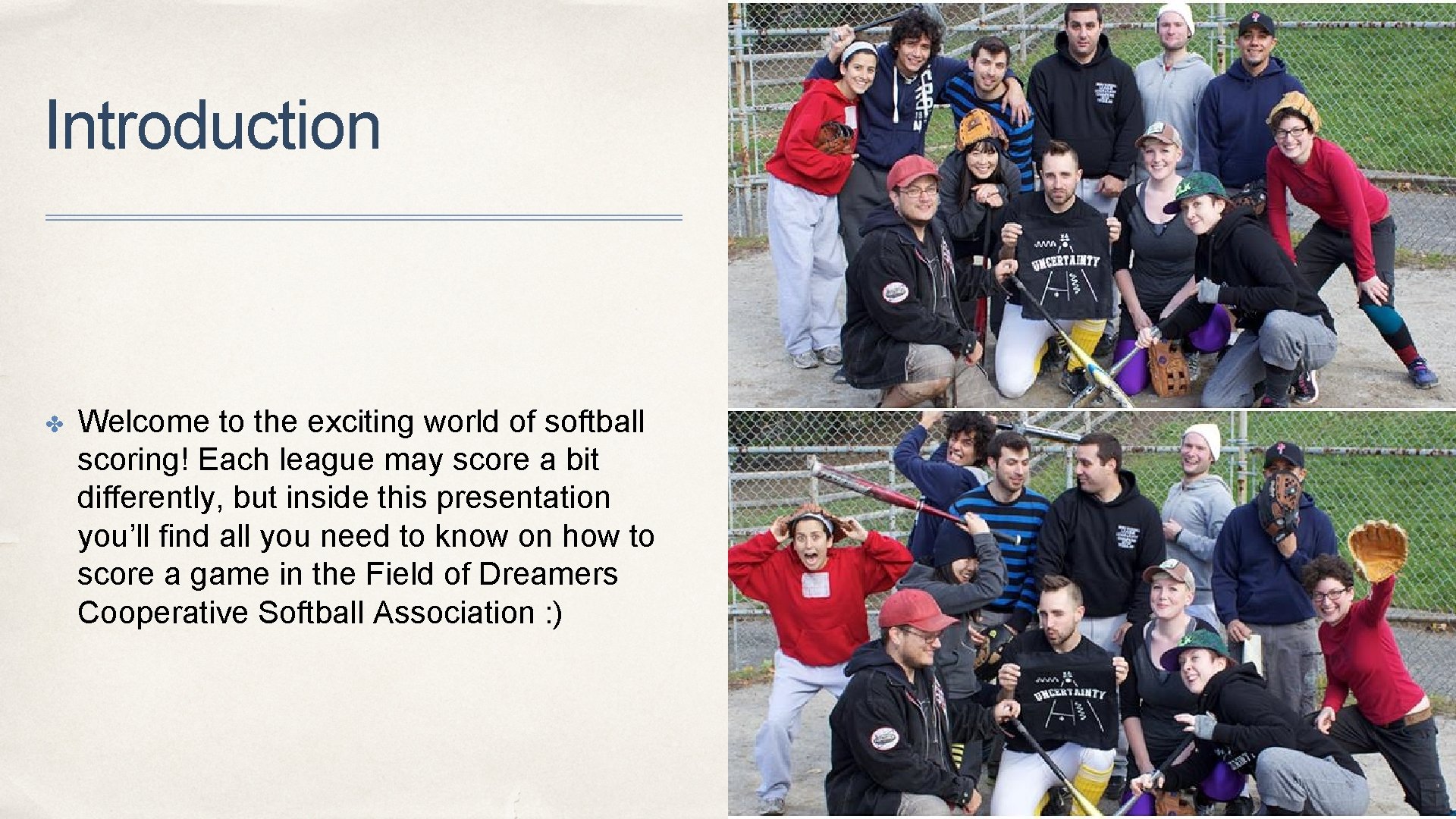 Introduction

✤ Welcome to the exciting world of softball scoring! Each league may score a bit differently, but inside this presentation you'll find all you need to know on how to score a game in the Field of Dreamers Cooperative Softball Association :)

UNCERTAINTY

UNCERTAINTY